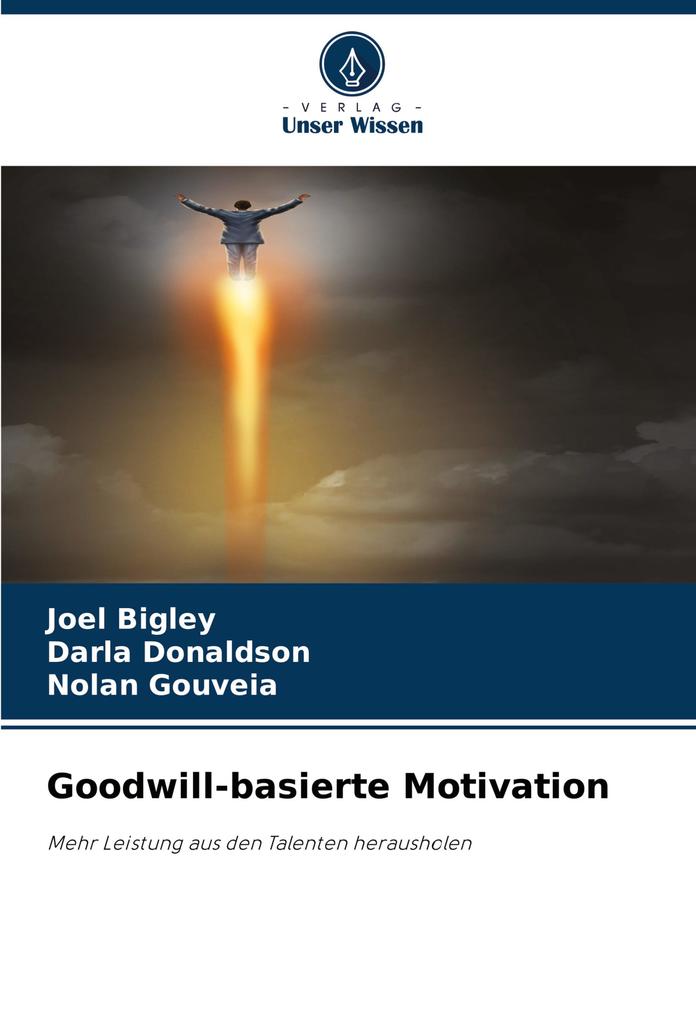 - VERLAG -
Unser Wissen

Joel Bigley
Darla Donaldson
Nolan Gouveia

Goodwill-basierte Motivation

Mehr Leistung aus den Talenten herausholen